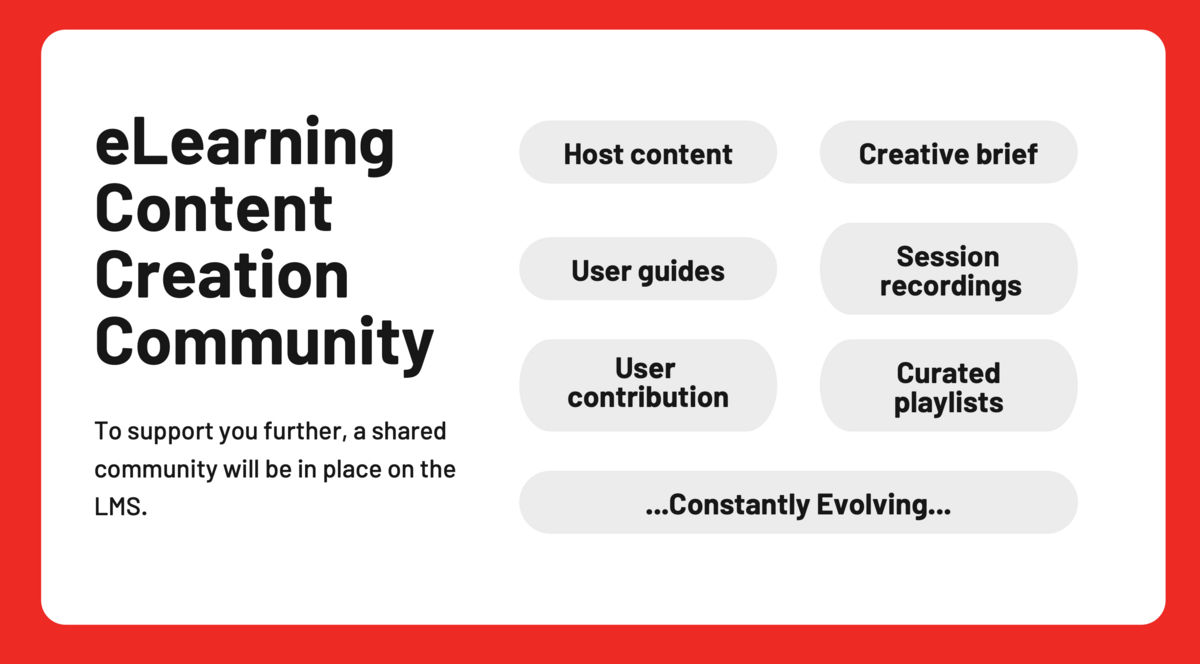 eLearning Content Creation Community

To support you further, a shared community will be in place on the LMS.

Host content

Creative brief

User guides

Session recordings

User contribution

Curated playlists

...Constantly Evolving...